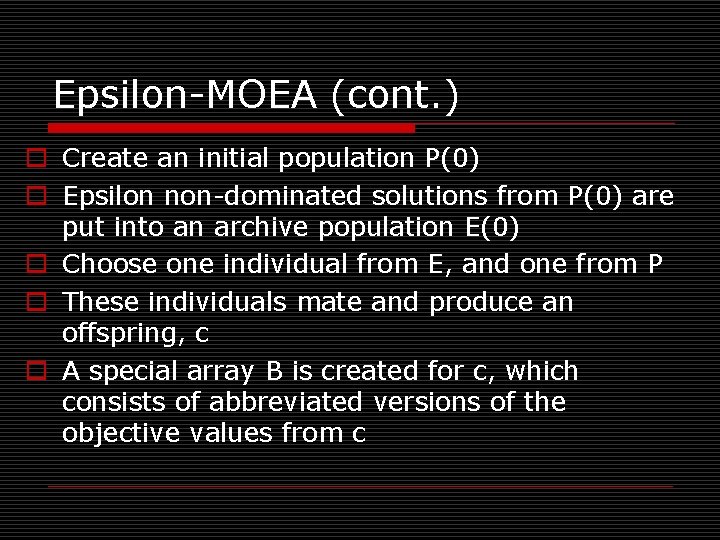 Epsilon-MOEA (cont.)

Create an initial population P(0)

Epsilon non-dominated solutions from P(0) are put into an archive population E(0)

Choose one individual from E, and one from P

These individuals mate and produce an offspring, c

A special array B is created for c, which consists of abbreviated versions of the objective values from c